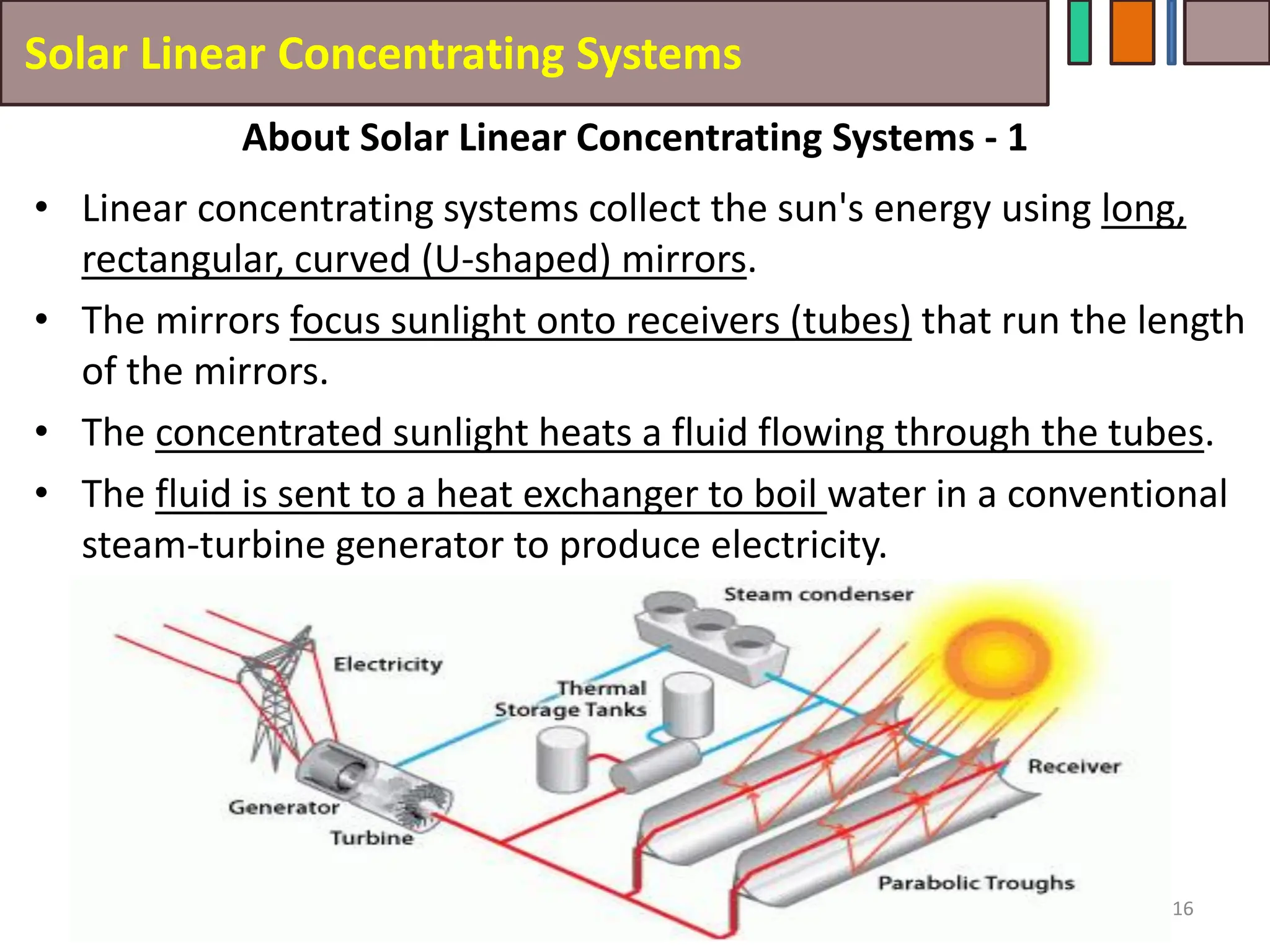 Solar Linear Concentrating Systems

About Solar Linear Concentrating Systems - 1

• Linear concentrating systems collect the sun's energy using long, rectangular, curved (U-shaped) mirrors.
• The mirrors focus sunlight onto receivers (tubes) that run the length of the mirrors.
• The concentrated sunlight heats a fluid flowing through the tubes.
• The fluid is sent to a heat exchanger to boil water in a conventional steam-turbine generator to produce electricity.

Steam condenser
Electricity
Thermal Storage Tanks
Receiver
Generator
Turbine
Parabolic Troughs

16